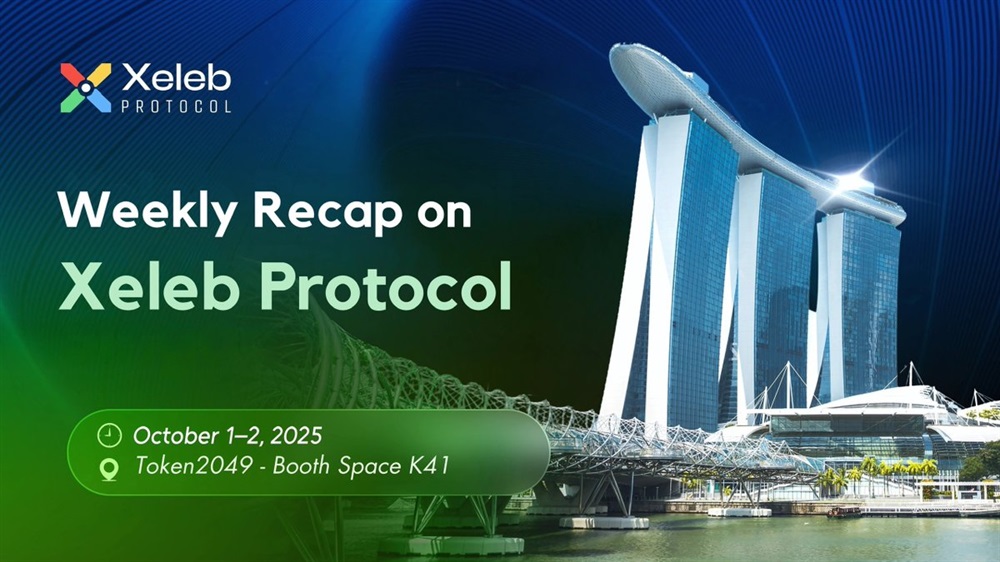 Xeleb
PROTOCOL

Weekly Recap on
Xeleb Protocol

October 1–2, 2025
Token2049 - Booth Space K41